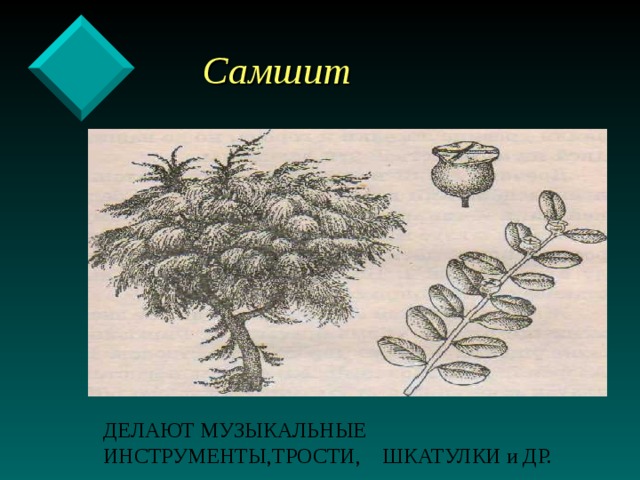 Самшит

ДЕЛАЮТ МУЗЫКАЛЬНЫЕ ИНСТРУМЕНТЫ,ТРОСТИ, ШКАТУЛКИ и ДР.